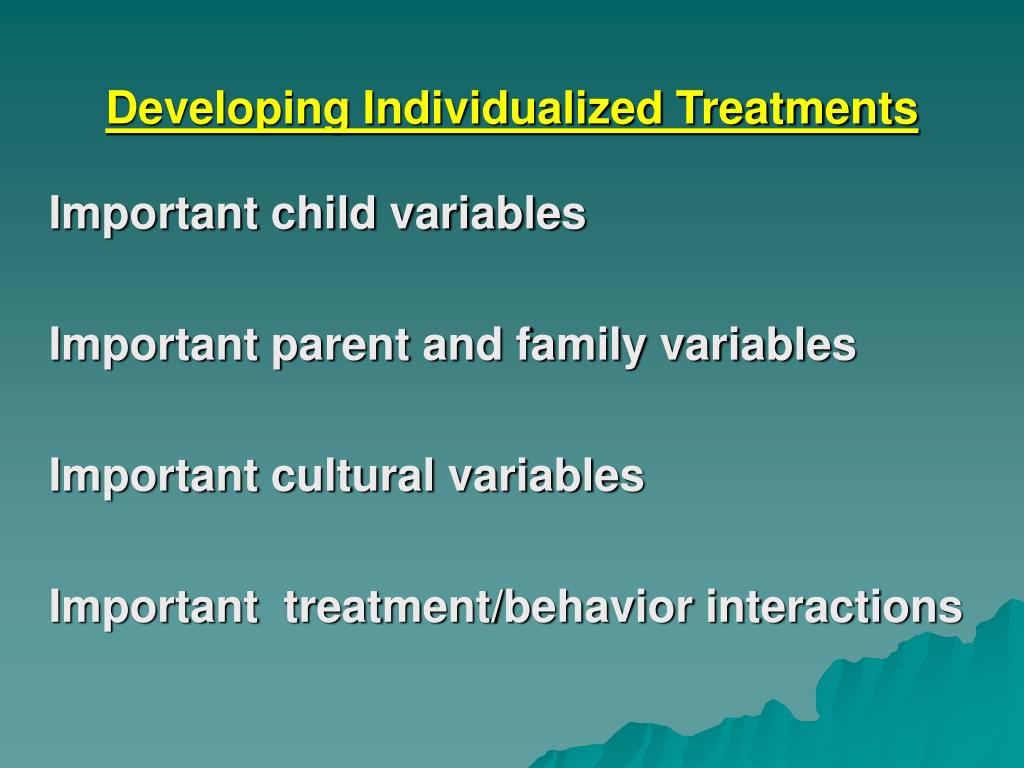 Developing Individualized Treatments

Important child variables

Important parent and family variables

Important cultural variables

Important  treatment/behavior interactions